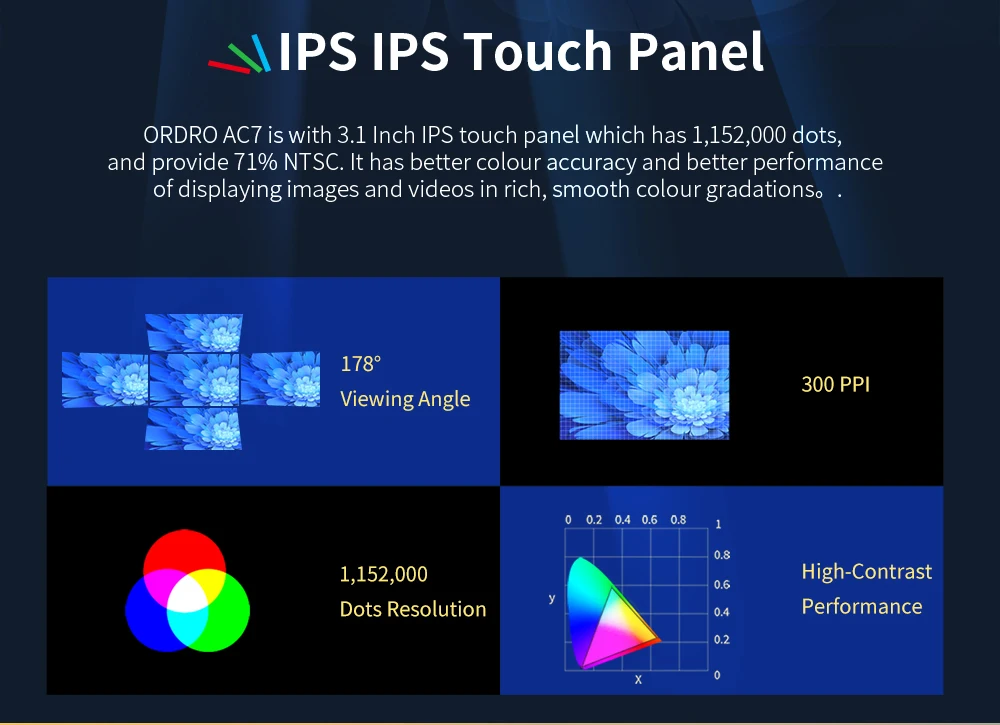 IPS IPS Touch Panel

ORDRO AC7 is with 3.1 Inch IPS touch panel which has 1,152,000 dots, and provide 71% NTSC. It has better colour accuracy and better performance of displaying images and videos in rich, smooth colour gradations。.

178°
Viewing Angle

300 PPI

1,152,000
Dots Resolution

0 0.2 0.4 0.6 0.8
1
0.8
0.6
0.4
0.2
0
y
x

High-Contrast
Performance